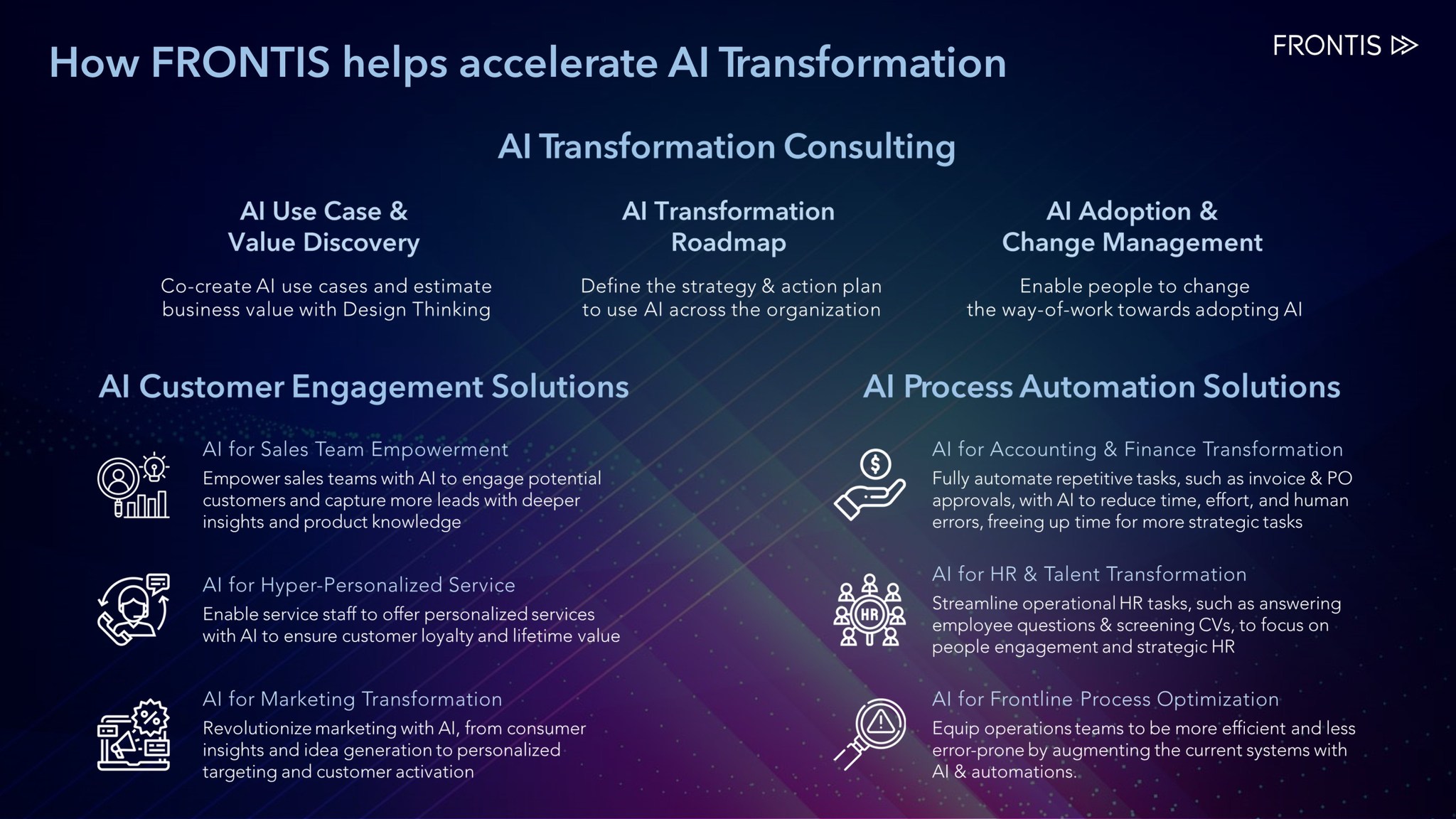 How FRONTIS helps accelerate AI Transformation

FRONTIS

AI Transformation Consulting

AI Use Case & Value Discovery

Co-create AI use cases and estimate business value with Design Thinking

AI Transformation Roadmap

Define the strategy & action plan to use AI across the organization

AI Adoption & Change Management

Enable people to change the way-of-work towards adopting AI

AI Customer Engagement Solutions

AI for Sales Team Empowerment

Empower sales teams with AI to engage potential customers and capture more leads with deeper insights and product knowledge

AI for Hyper-Personalized Service

Enable service staff to offer personalized services with AI to ensure customer loyalty and lifetime value

AI for Marketing Transformation

Revolutionize marketing with AI, from consumer insights and idea generation to personalized targeting and customer activation

AI Process Automation Solutions

AI for Accounting & Finance Transformation

Fully automate repetitive tasks, such as invoice & PO approvals, with AI to reduce time, effort, and human errors, freeing up time for more strategic tasks

AI for HR & Talent Transformation

HR

Streamline operational HR tasks, such as answering employee questions & screening CVs, to focus on people engagement and strategic HR

AI for Frontline Process Optimization

Equip operations teams to be more efficient and less error-prone by augmenting the current systems with AI & automations.